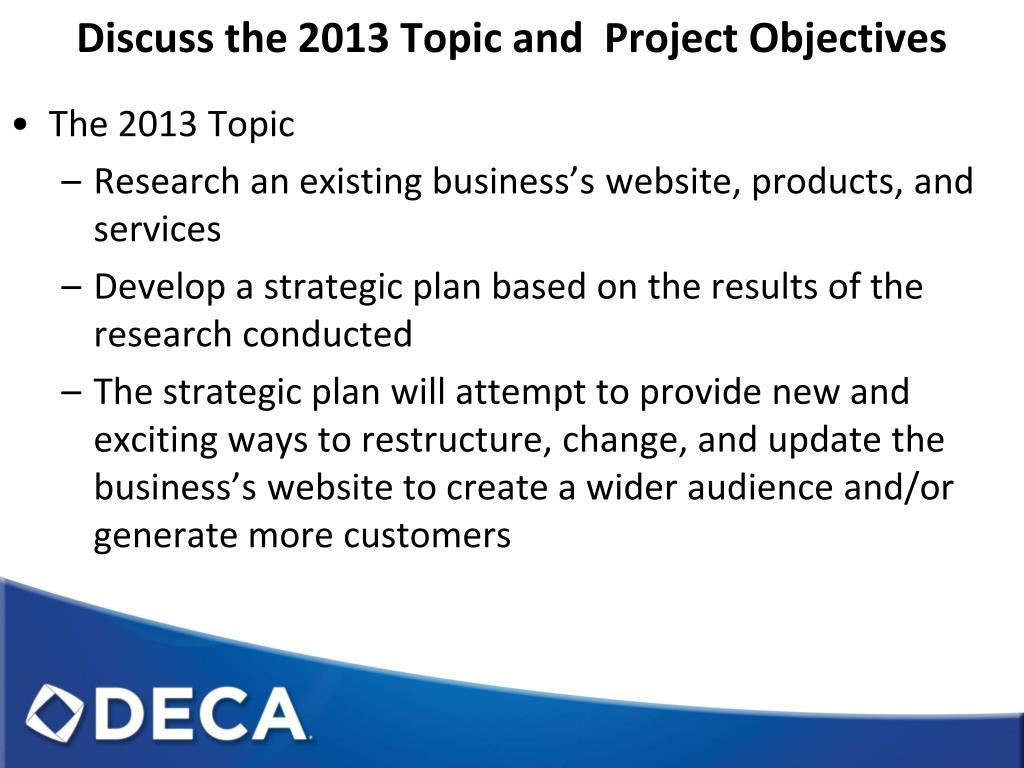 Discuss the 2013 Topic and Project Objectives

• The 2013 Topic
– Research an existing business's website, products, and services
– Develop a strategic plan based on the results of the research conducted
– The strategic plan will attempt to provide new and exciting ways to restructure, change, and update the business's website to create a wider audience and/or generate more customers

DECA